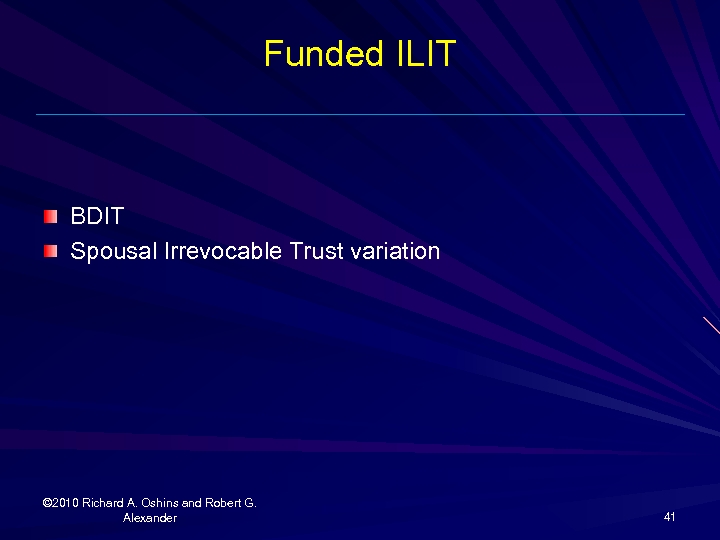 Funded ILIT

BDIT

Spousal Irrevocable Trust variation

©2010 Richard A. Oshins and Robert G. Alexander

41